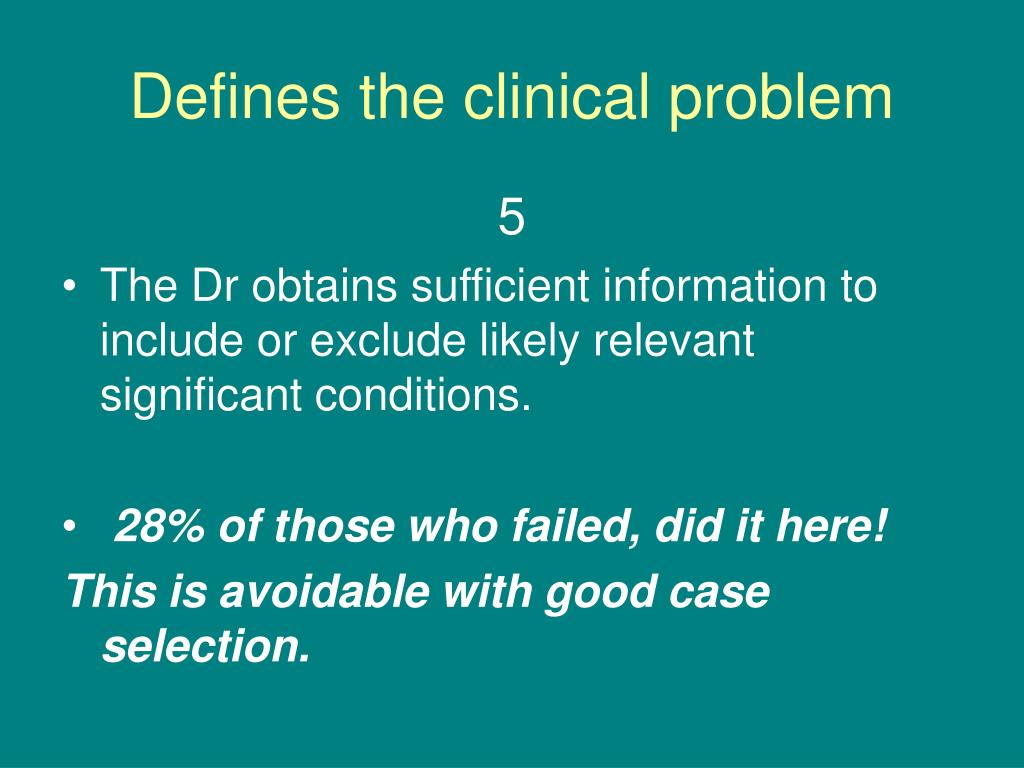 Defines the clinical problem

5

• The Dr obtains sufficient information to include or exclude likely relevant significant conditions.

• 28% of those who failed, did it here!
This is avoidable with good case selection.